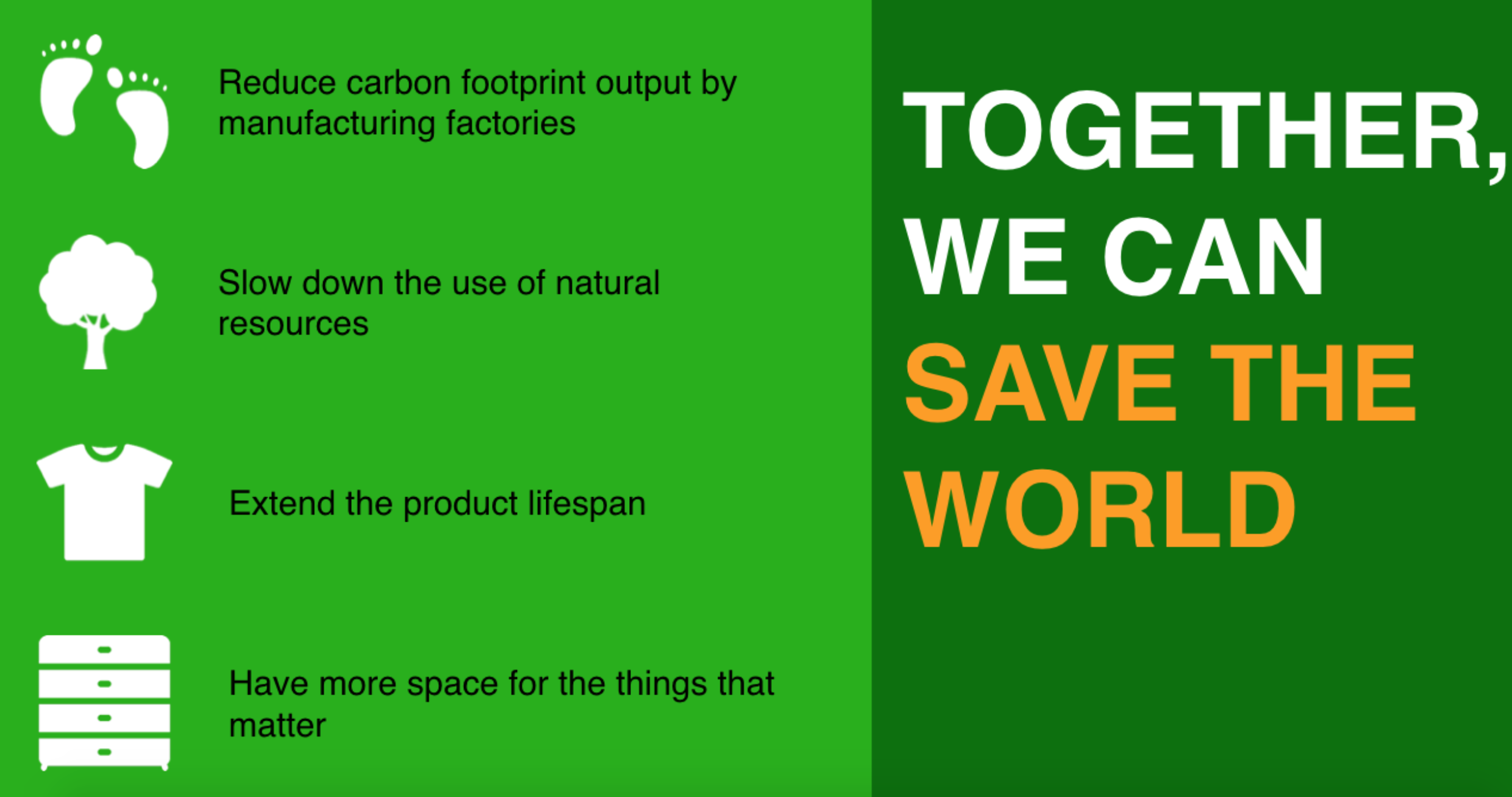 Reduce carbon footprint output by manufacturing factories

Slow down the use of natural resources

Extend the product lifespan

Have more space for the things that matter

TOGETHER, WE CAN SAVE THE WORLD